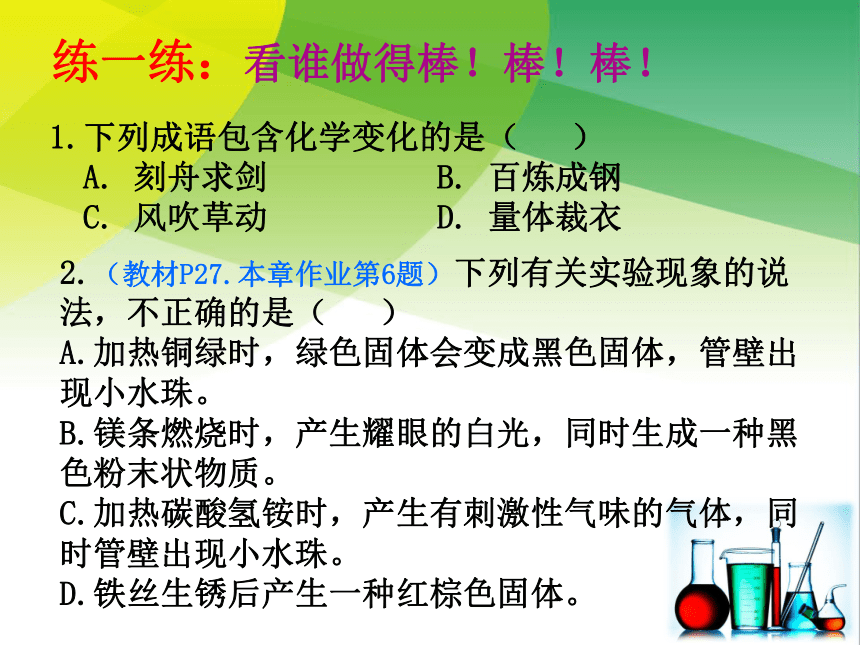 练一练：看谁做得棒！棒！棒！

1.下列成语包含化学变化的是（　　）
A. 刻舟求剑　　B. 百炼成钢
C. 风吹草动　　D. 量体裁衣

2.（教材P27.本章作业第6题）下列有关实验现象的说法，不正确的是（　　）
A.加热铜绿时，绿色固体会变成黑色固体，管壁出现小水珠。
B.镁条燃烧时，产生耀眼的白光，同时生成一种黑色粉末状物质。
C.加热碳酸氢铵时，产生有刺激性气味的气体，同时管壁出现小水珠。
D.铁丝生锈后产生一种红棕色固体。